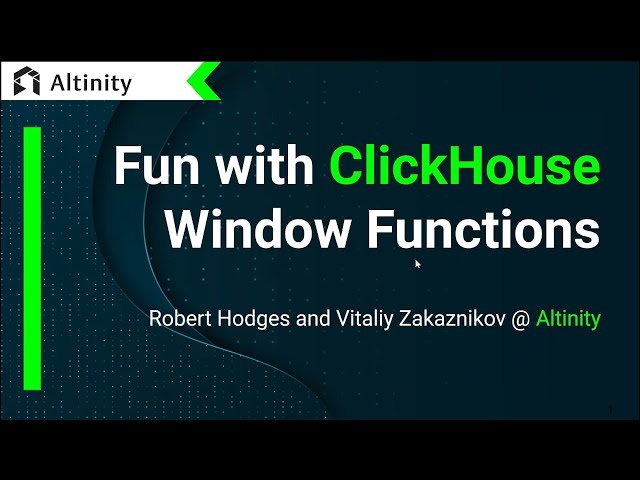 Altinity

Fun with ClickHouse Window Functions

Robert Hodges and Vitaliy Zakaznikov @ Altinity

1